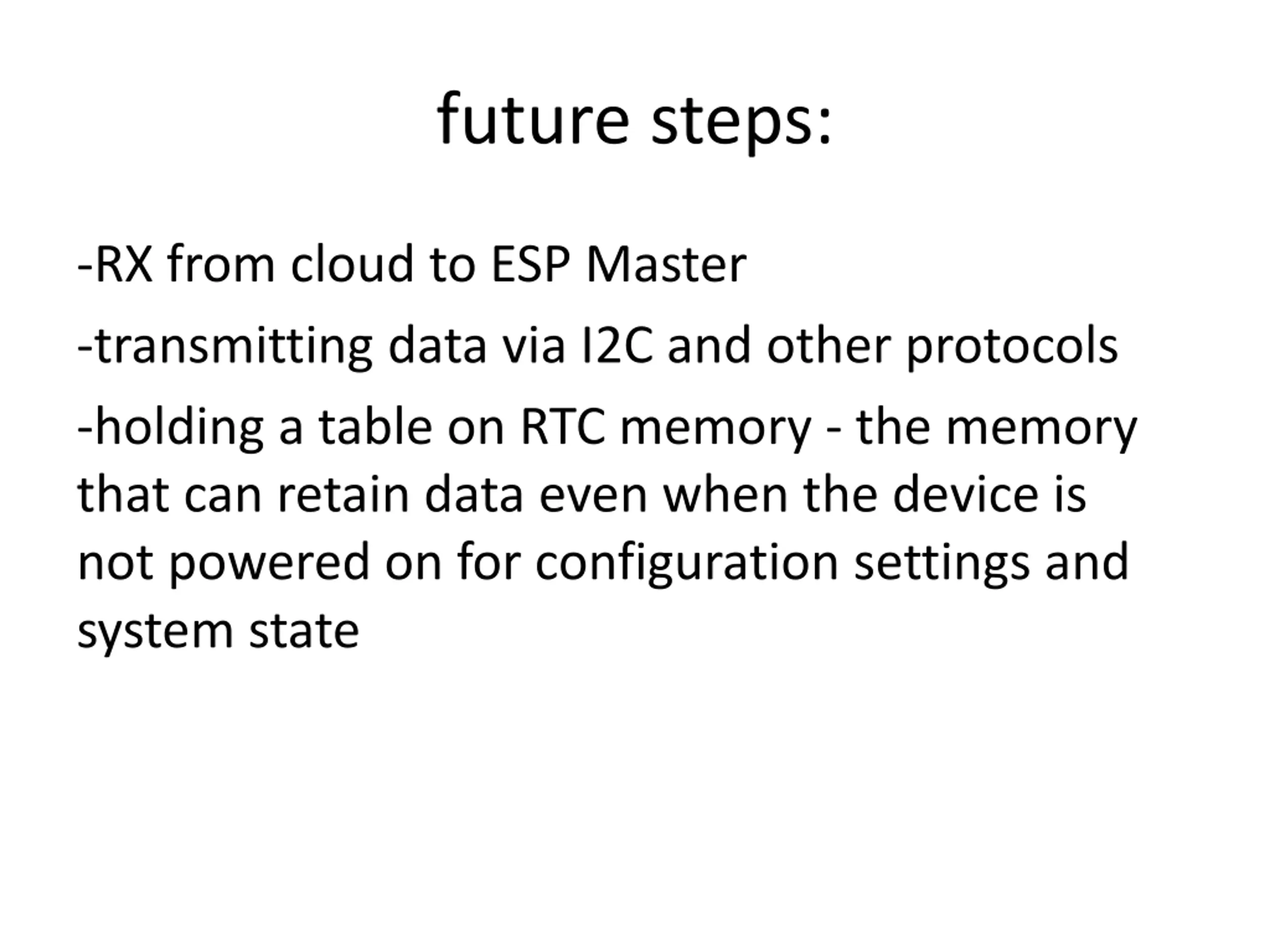 future steps:

-RX from cloud to ESP Master

-transmitting data via I2C and other protocols

-holding a table on RTC memory - the memory that can retain data even when the device is not powered on for configuration settings and system state